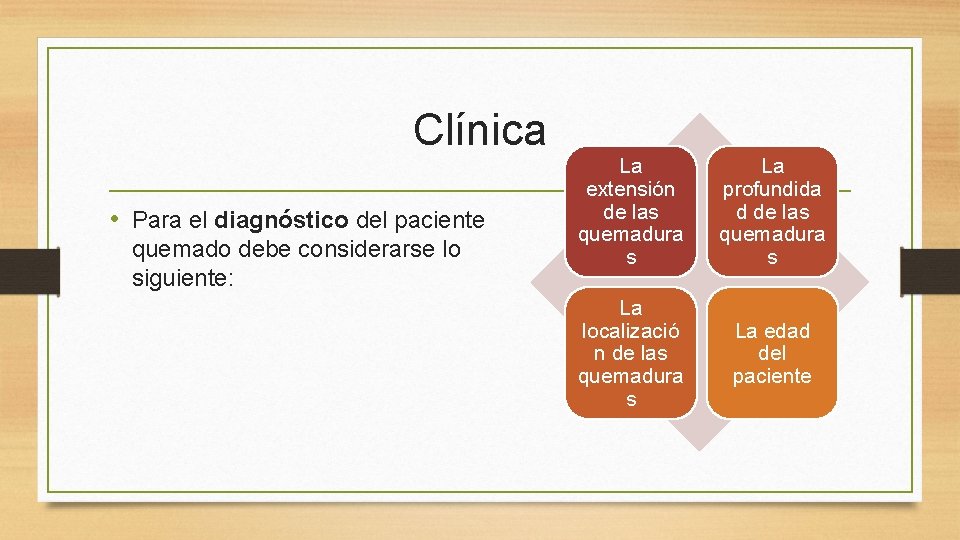 Clínica

• Para el diagnóstico del paciente quemado debe considerarse lo siguiente:

La extensión de las quemaduras

La profundidad de las quemaduras

La localización de las quemaduras

La edad del paciente